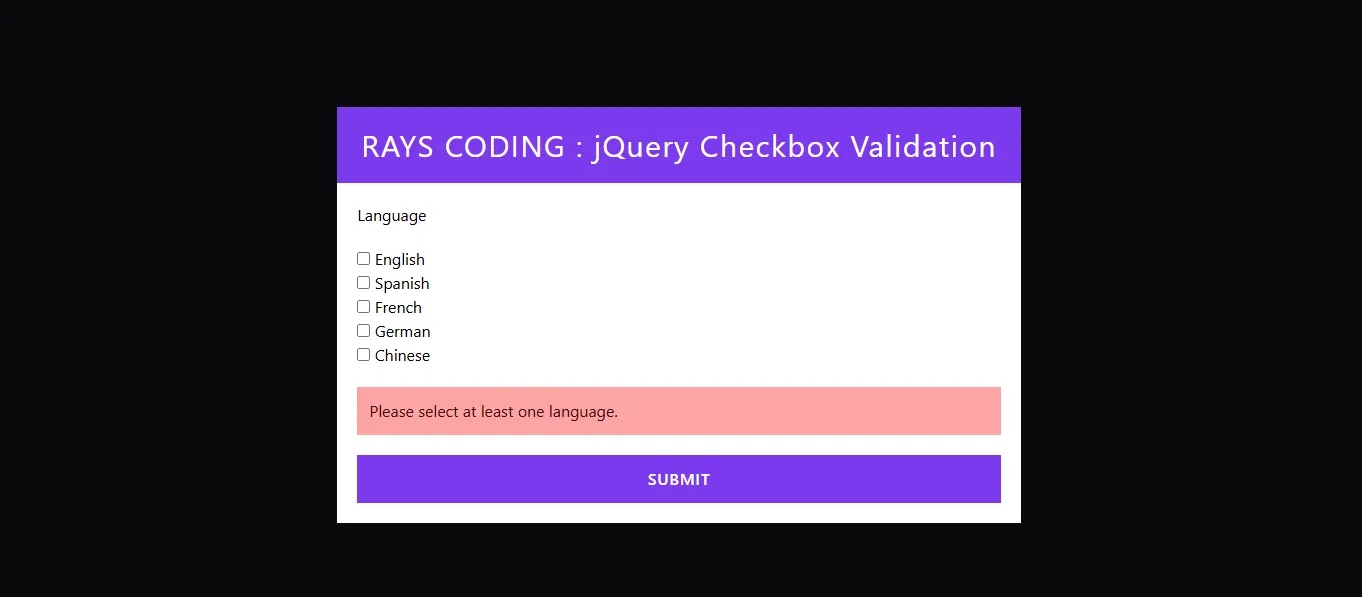 RAYS CODING : jQuery Checkbox Validation

Language

English
Spanish
French
German
Chinese

Please select at least one language.

SUBMIT